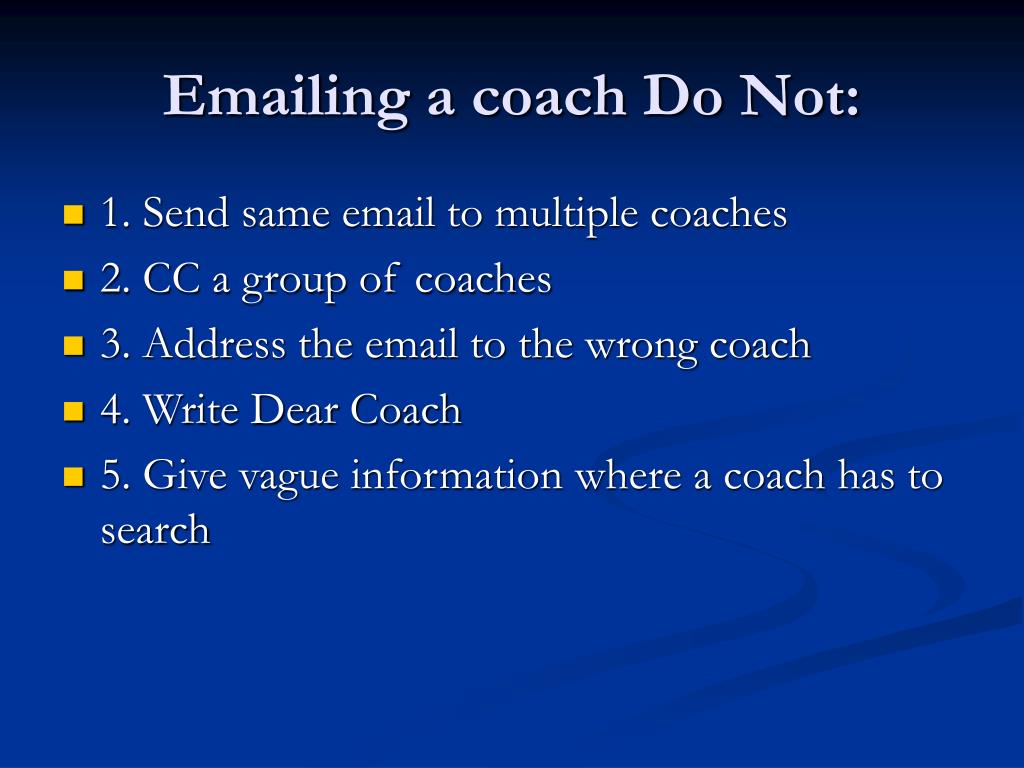 Emailing a coach Do Not:

1. Send same email to multiple coaches
2. CC a group of coaches
3. Address the email to the wrong coach
4. Write Dear Coach
5. Give vague information where a coach has to search